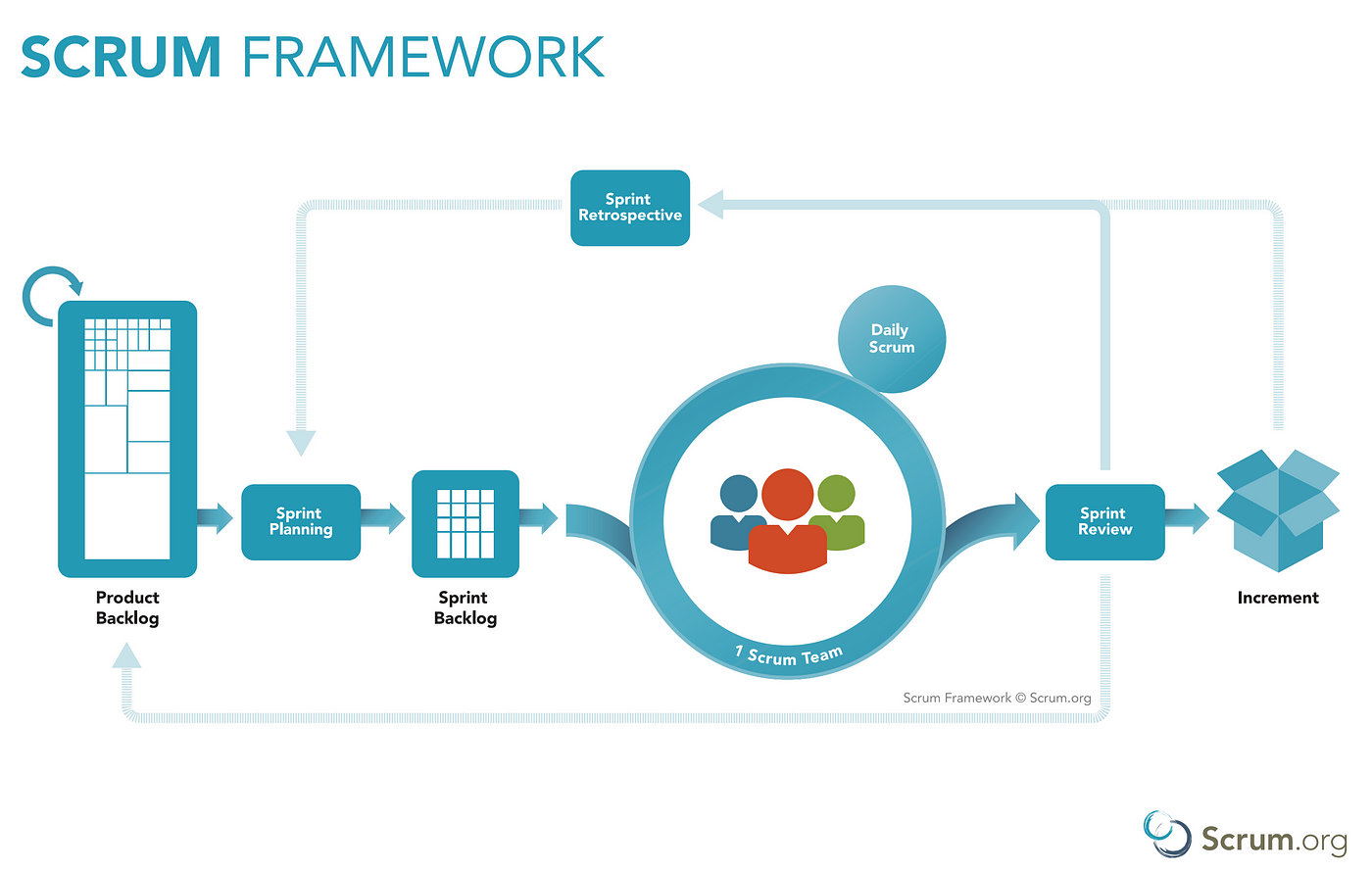 SCRUM FRAMEWORK

Sprint Retrospective

Daily Scrum

Product Backlog

Sprint Planning

Sprint Backlog

1 Scrum Team

Sprint Review

Increment

Scrum Framework © Scrum.org

Scrum.org